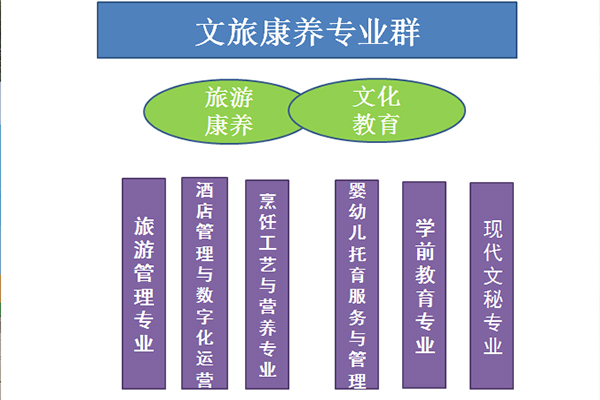 文旅康养专业群

旅游康养

文化教育

旅游管理专业

酒店管理与数字化运营

烹饪工艺与营养专业

婴幼儿托育服务与管理

学前教育专业

现代文秘专业